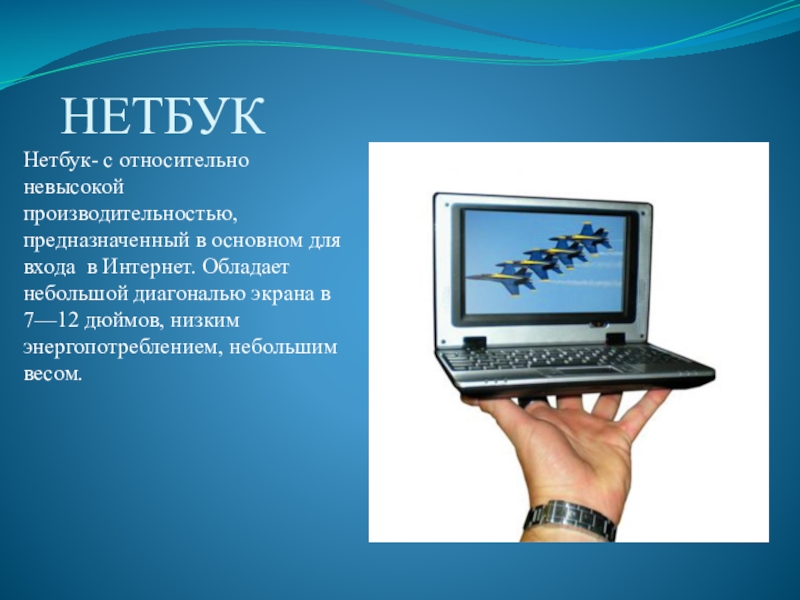 НЕТБУК

Нетбук- с относительно невысокой производительностью, предназначенный в основном для входа  в Интернет. Обладает небольшой диагональю экрана в 7—12 дюймов, низким энергопотреблением, небольшим весом.